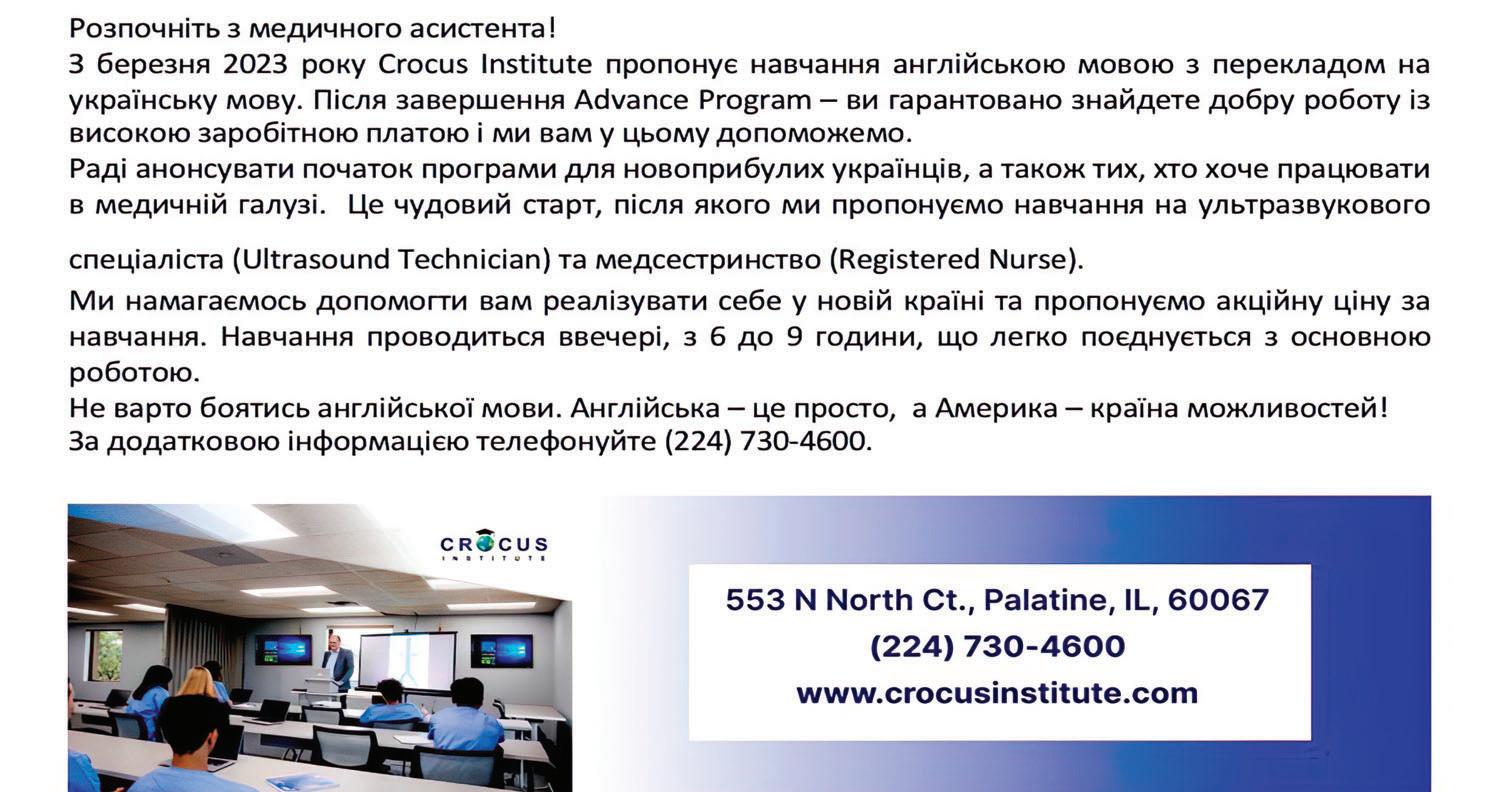 Розпочніть з медичного асистента!
З березня 2023 року Crocus Institute пропонує навчання англійською мовою з перекладом на українську мову. Після завершення Advance Program – ви гарантовано знайдете добру роботу із високою заробітною платою і ми вам у цьому допоможемо.
Раді анонсувати початок програми для новоприбулих українців, а також тих, хто хоче працювати в медичній галузі. Це чудовий старт, після якого ми пропонуємо навчання на ультразвукового спеціаліста (Ultrasound Technician) та медсестринство (Registered Nurse).
Ми намагаємось допомогти вам реалізувати себе у новій країні та пропонуємо акційну ціну за навчання. Навчання проводиться ввечері, з 6 до 9 години, що легко поєднується з основною роботою.
Не варто боятись англійської мови. Англійська – це просто, а Америка – країна можливостей!
За додатковою інформацією телефонуйте (224) 730-4600.

CROCUS
INSTITUTE

553 N North Ct., Palatine, IL, 60067
(224) 730-4600
www.crocusinstitute.com